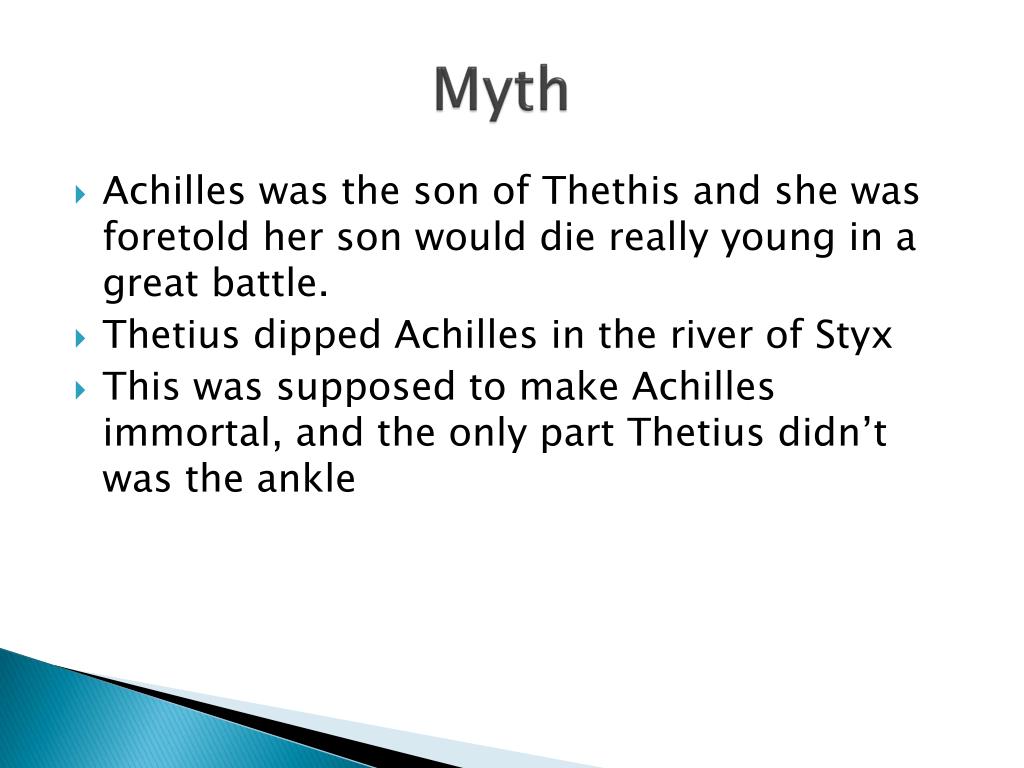 Myth

Achilles was the son of Thethis and she was foretold her son would die really young in a great battle.

Thetius dipped Achilles in the river of Styx

This was supposed to make Achilles immortal, and the only part Thetius didn’t was the ankle